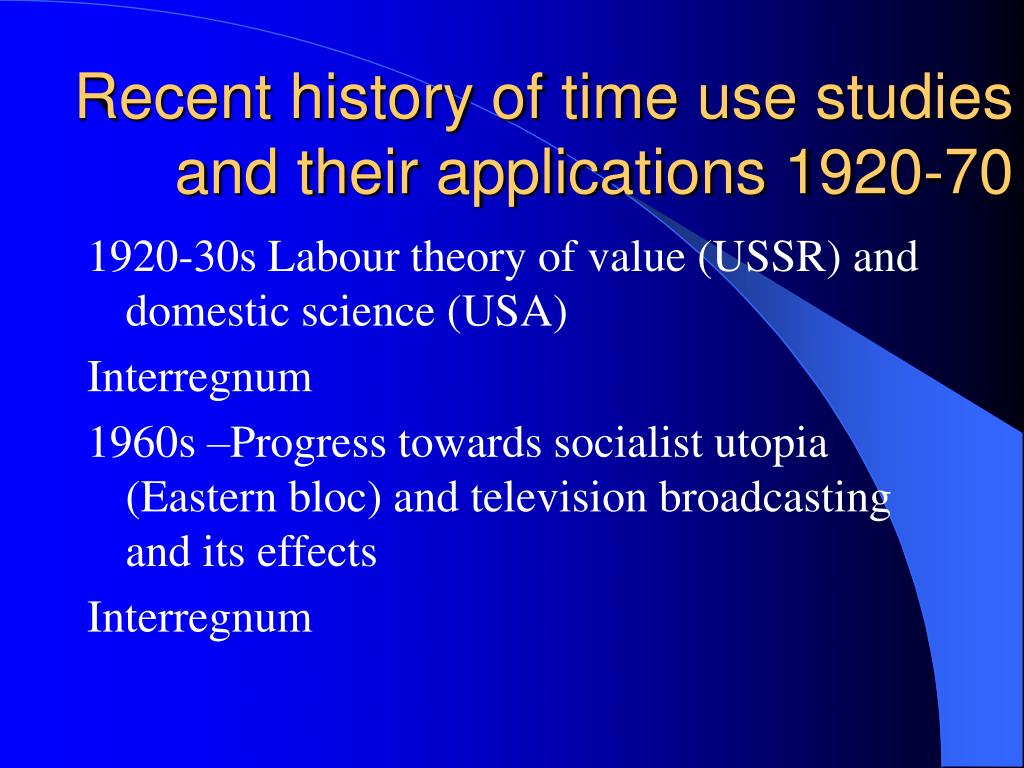 Recent history of time use studies and their applications 1920-70

1920-30s Labour theory of value (USSR) and domestic science (USA)

Interregnum

1960s –Progress towards socialist utopia (Eastern bloc) and television broadcasting and its effects

Interregnum